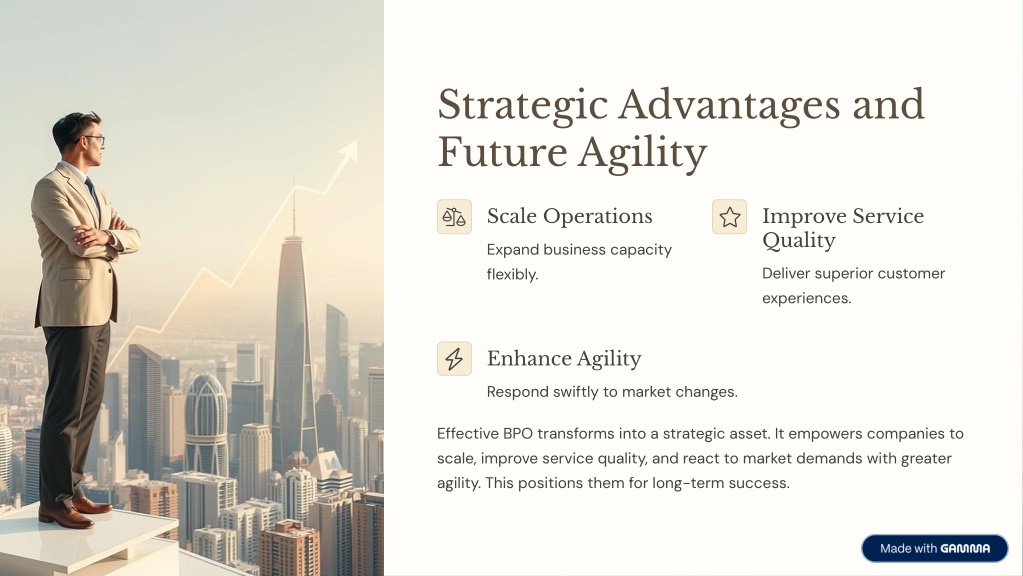 Strategic Advantages and Future Agility

Scale Operations

Expand business capacity flexibly.

Improve Service Quality

Deliver superior customer experiences.

Enhance Agility

Respond swiftly to market changes.

Effective BPO transforms into a strategic asset. It empowers companies to scale, improve service quality, and react to market demands with greater agility. This positions them for long-term success.

Made with GAMMA